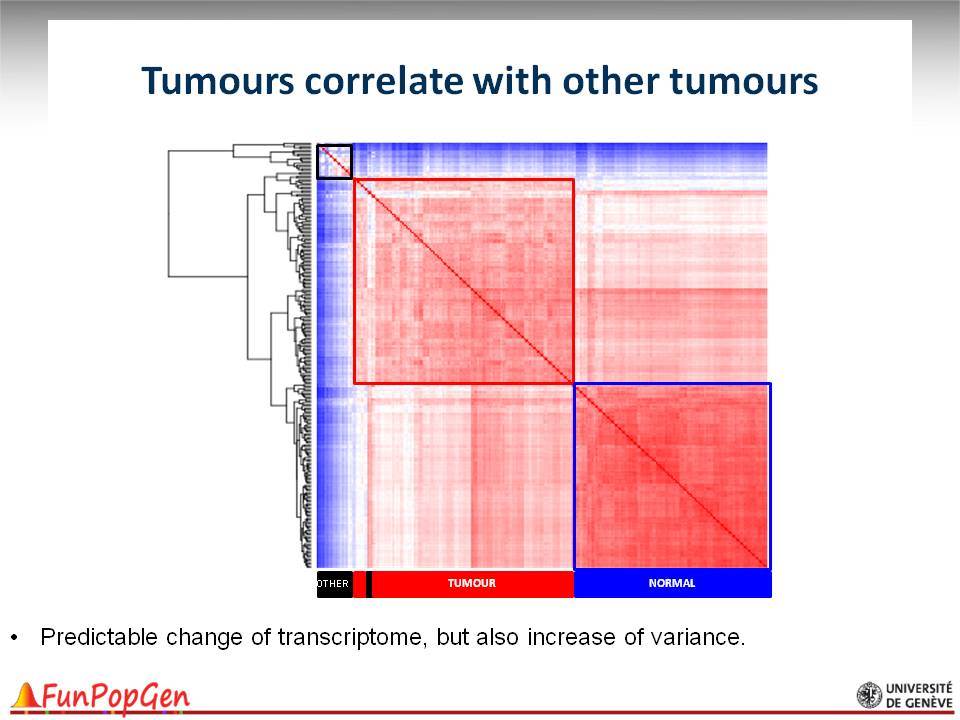 Tumours correlate with other tumours

OTHER TUMOUR NORMAL

• Predictable change of transcriptome, but also increase of variance.

FunPopGen

UNIVERSITÉ DE GENÈVE